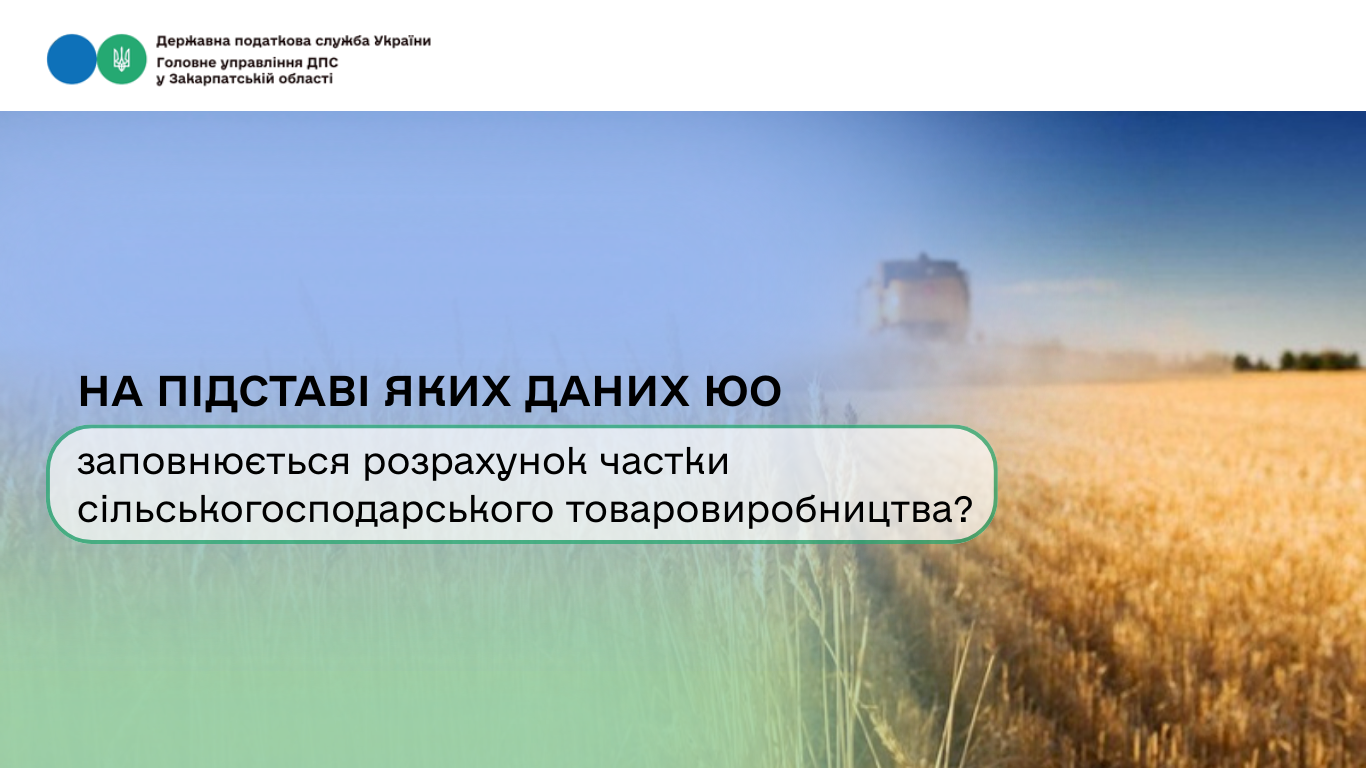 Державна податкова служба України
Головне управління ДПС
у Закарпатській області

НА ПІДСТАВІ ЯКИХ ДАНИХ ЮО

заповнюється розрахунок частки сільськогосподарського товаровиробництва?